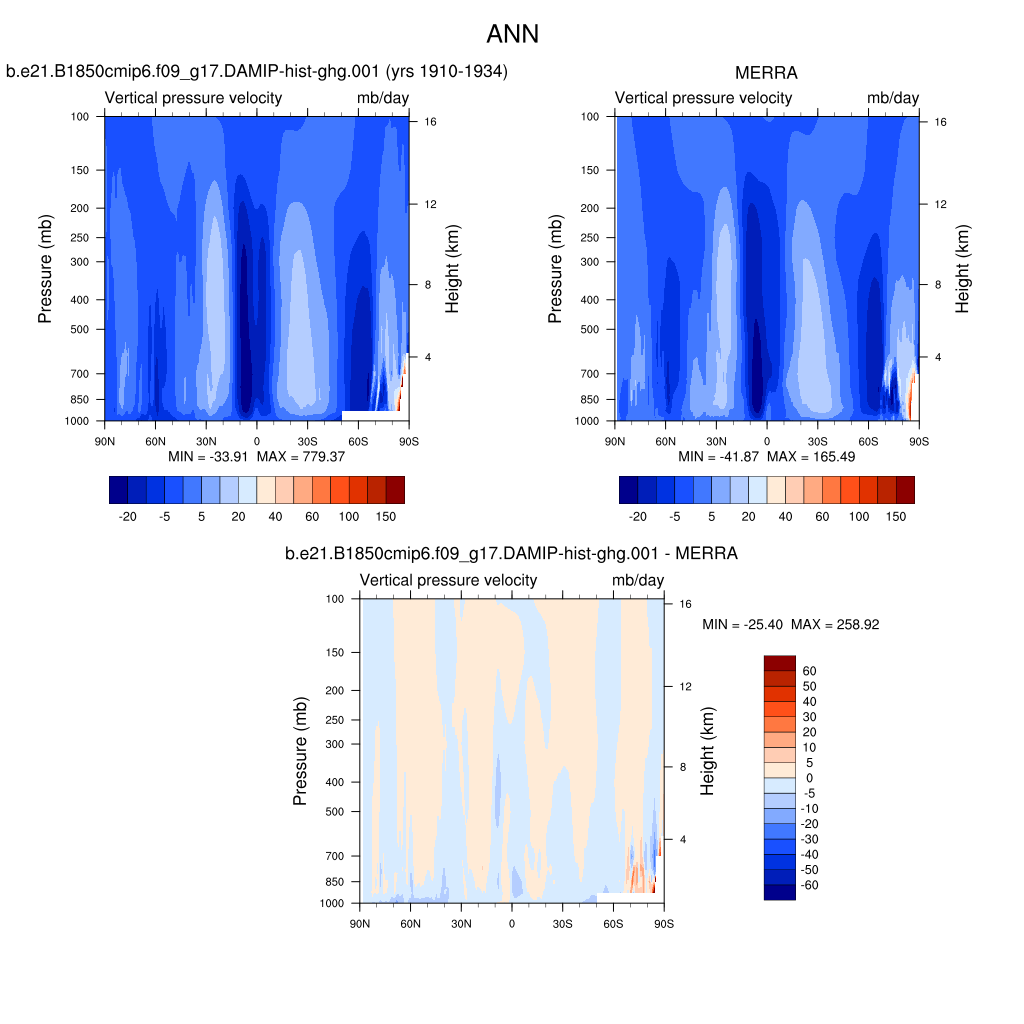 ANN

b.e21.B1850cmip6.f09_g17.DAMIP-hist-ghg.001 (yrs 1910-1934)

Vertical pressure velocity mb/day

Pressure (mb)
100
150
200
250
300
400
500
700
850
1000

Height (km)
16
12
8
4

90N 60N 30N 0 30S 60S 90S

MIN = -33.91 MAX = 779.37

-20 -5 5 20 40 60 100 150

MERRA

Vertical pressure velocity mb/day

Pressure (mb)
100
150
200
250
300
400
500
700
850
1000

Height (km)
16
12
8
4

90N 60N 30N 0 30S 60S 90S

MIN = -41.87 MAX = 165.49

-20 -5 5 20 40 60 100 150

b.e21.B1850cmip6.f09_g17.DAMIP-hist-ghg.001 - MERRA

Vertical pressure velocity mb/day

Pressure (mb)
100
150
200
250
300
400
500
700
850
1000

Height (km)
16
12
8
4

90N 60N 30N 0 30S 60S 90S

MIN = -25.40 MAX = 258.92

60
50
40
30
20
10
5
0
-5
-10
-20
-30
-40
-50
-60